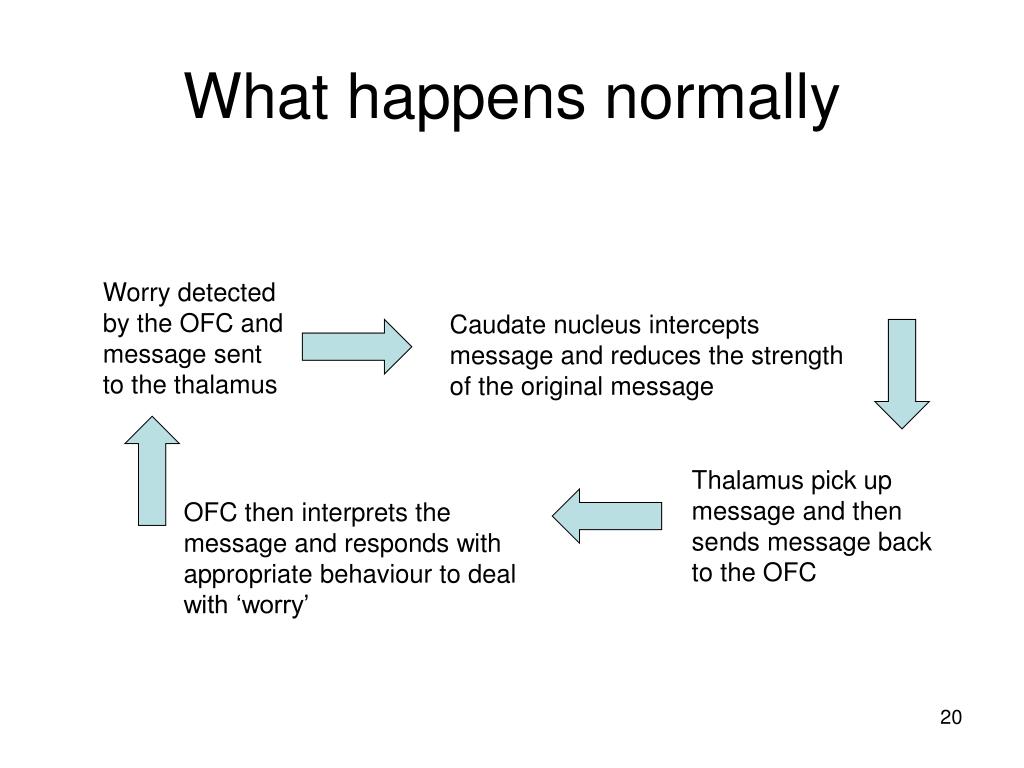 What happens normally

Worry detected by the OFC and message sent to the thalamus

Caudate nucleus intercepts message and reduces the strength of the original message

Thalamus pick up message and then sends message back to the OFC

OFC then interprets the message and responds with appropriate behaviour to deal with ‘worry’

20